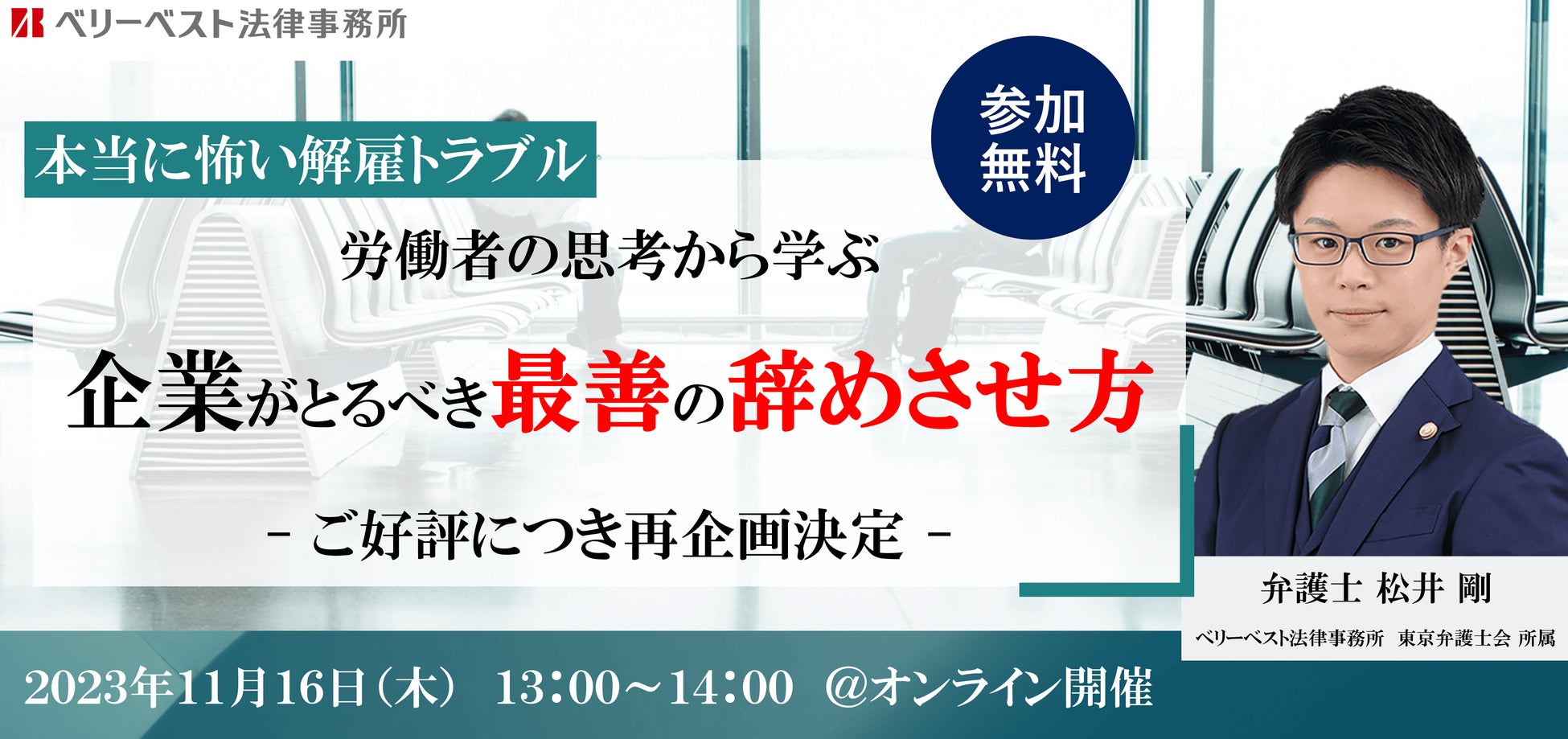 ベリーベスト法律事務所

本当に怖い解雇トラブル

参加無料

労働者の思考から学ぶ

企業がとるべき最善の辞めさせ方

- ご好評につき再企画決定 -

弁護士 松井 剛

ベリーベスト法律事務所　東京弁護士会 所属

2023年11月16日（木）　13：00～14：00　@オンライン開催